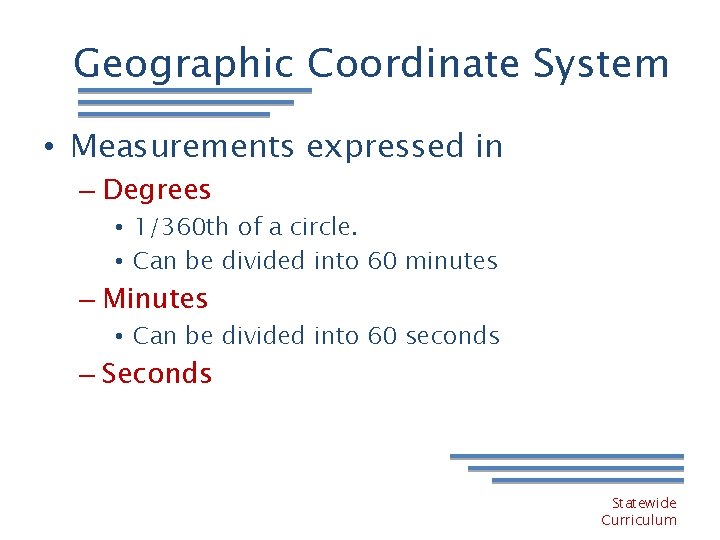 Geographic Coordinate System

• Measurements expressed in
– Degrees
• 1/360th of a circle.
• Can be divided into 60 minutes
– Minutes
• Can be divided into 60 seconds
– Seconds

Statewide
Curriculum